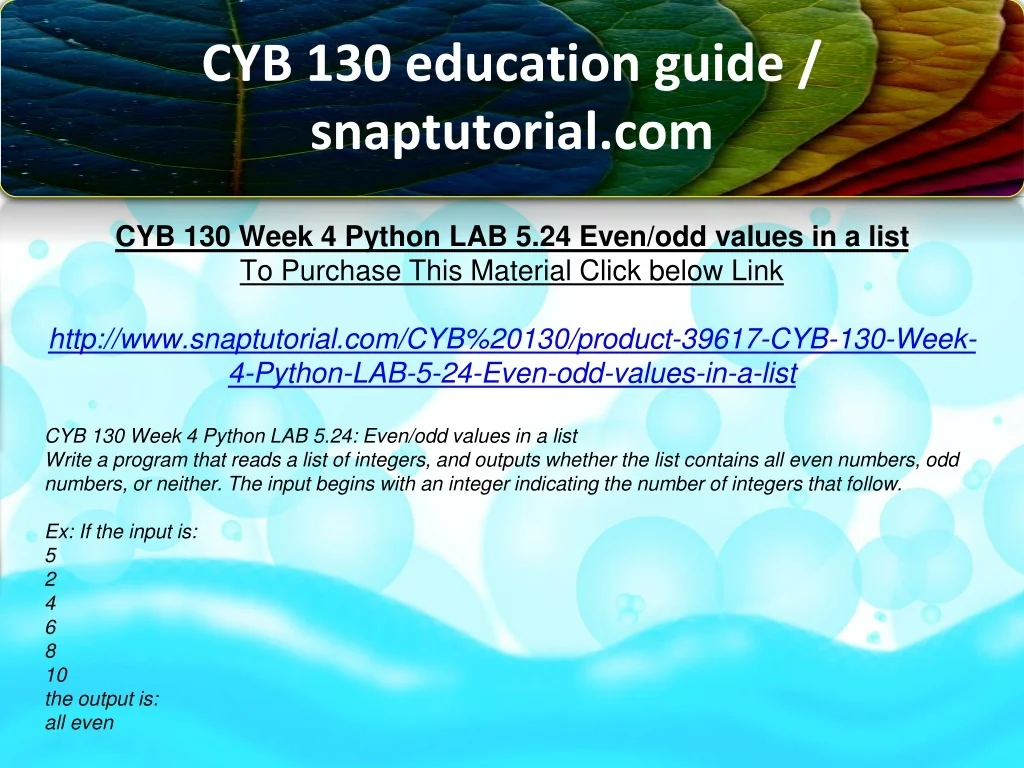 CYB 130 education guide / snaptutorial.com

CYB 130 Week 4 Python LAB 5.24 Even/odd values in a list
To Purchase This Material Click below Link

http://www.snaptutorial.com/CYB%20130/product-39617-CYB-130-Week-4-Python-LAB-5-24-Even-odd-values-in-a-list

CYB 130 Week 4 Python LAB 5.24: Even/odd values in a list
Write a program that reads a list of integers, and outputs whether the list contains all even numbers, odd numbers, or neither. The input begins with an integer indicating the number of integers that follow.

Ex: If the input is:
5
2
4
6
8
10
the output is:
all even